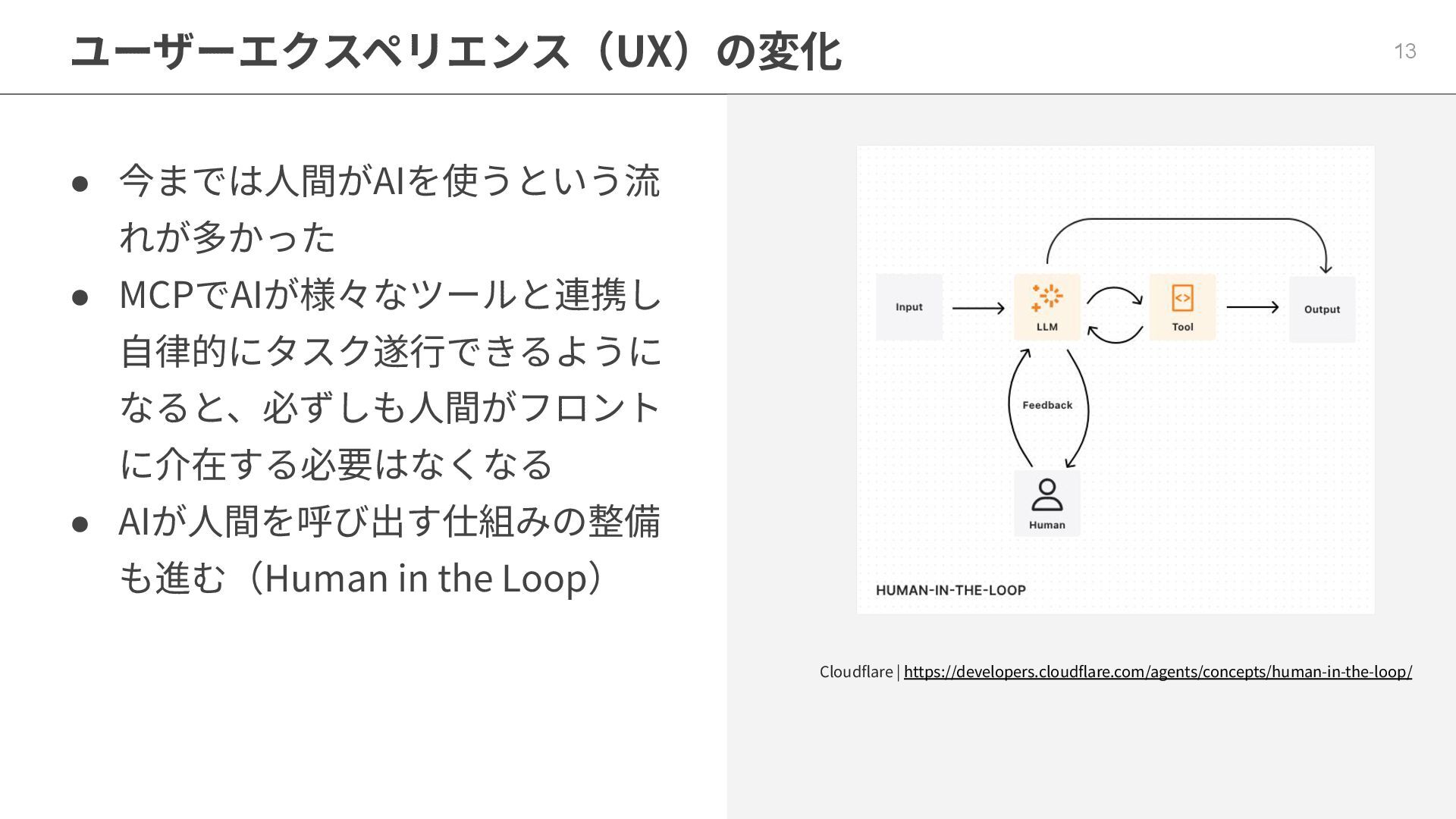 ユーザーエクスペリエンス（UX）の変化

13

● 今までは人間がAIを使うという流れが多かった
● MCPでAIが様々なツールと連携し自律的にタスク遂行できるようになると、必ずしも人間がフロントに介在する必要はなくなる
● AIが人間を呼び出す仕組みの整備も進む（Human in the Loop）

Input
LLM
Tool
Output
Feedback
Human
HUMAN-IN-THE-LOOP

Cloudflare | https://developers.cloudflare.com/agents/concepts/human-in-the-loop/